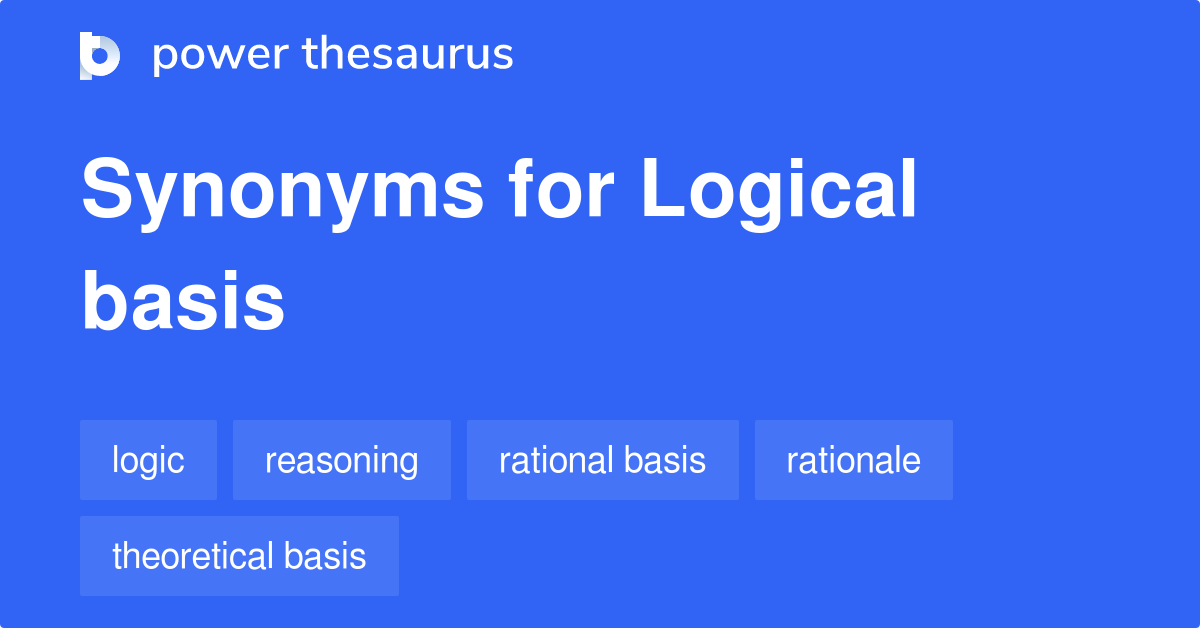 power thesaurus

Synonyms for Logical basis

logic

reasoning

rational basis

rationale

theoretical basis